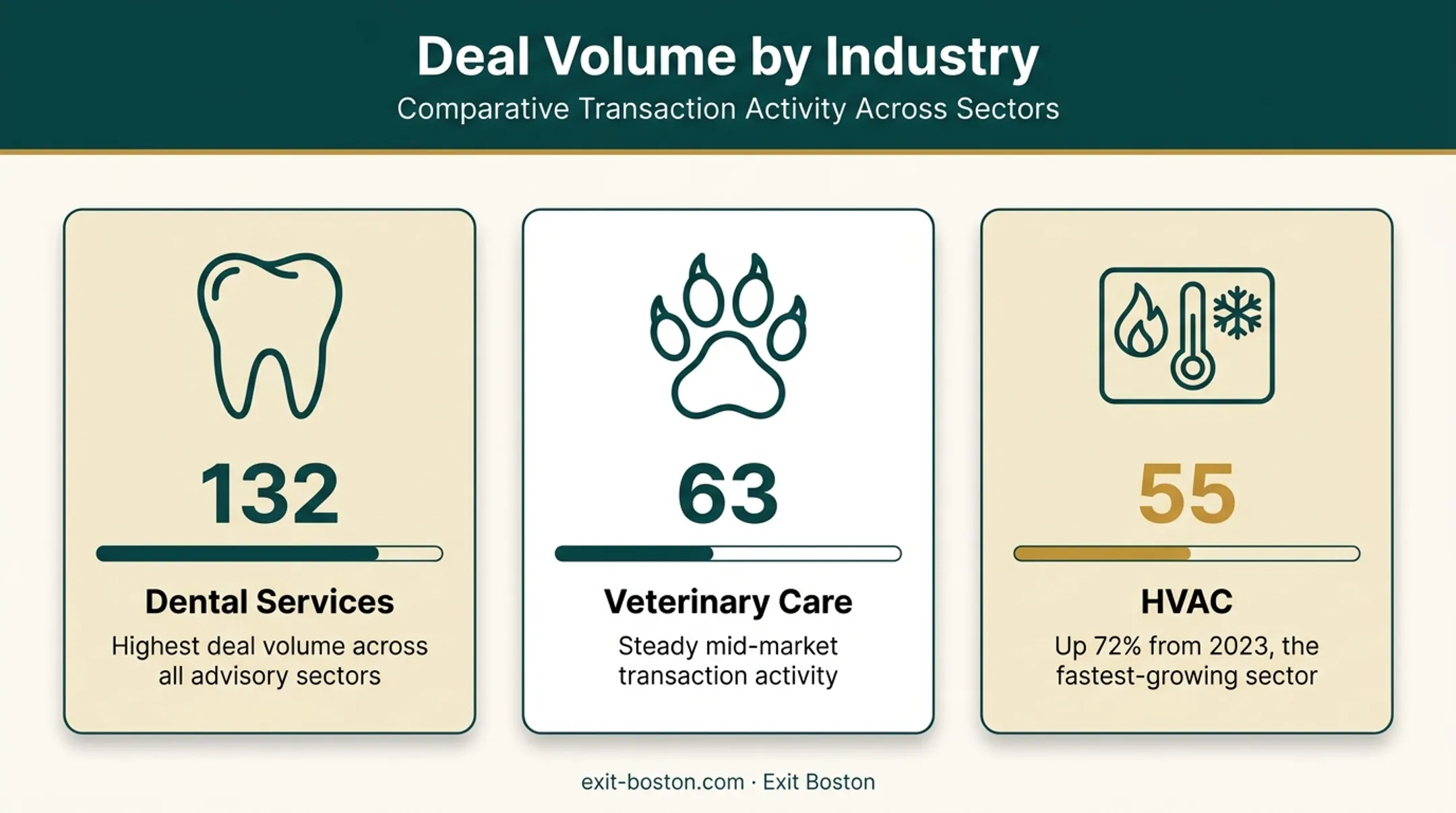 Deal Volume by Industry
Comparative Transaction Activity Across Sectors

132
Dental Services
Highest deal volume across all advisory sectors

63
Veterinary Care
Steady mid-market transaction activity

55
HVAC
Up 72% from 2023, the fastest-growing sector

exit-boston.com · Exit Boston